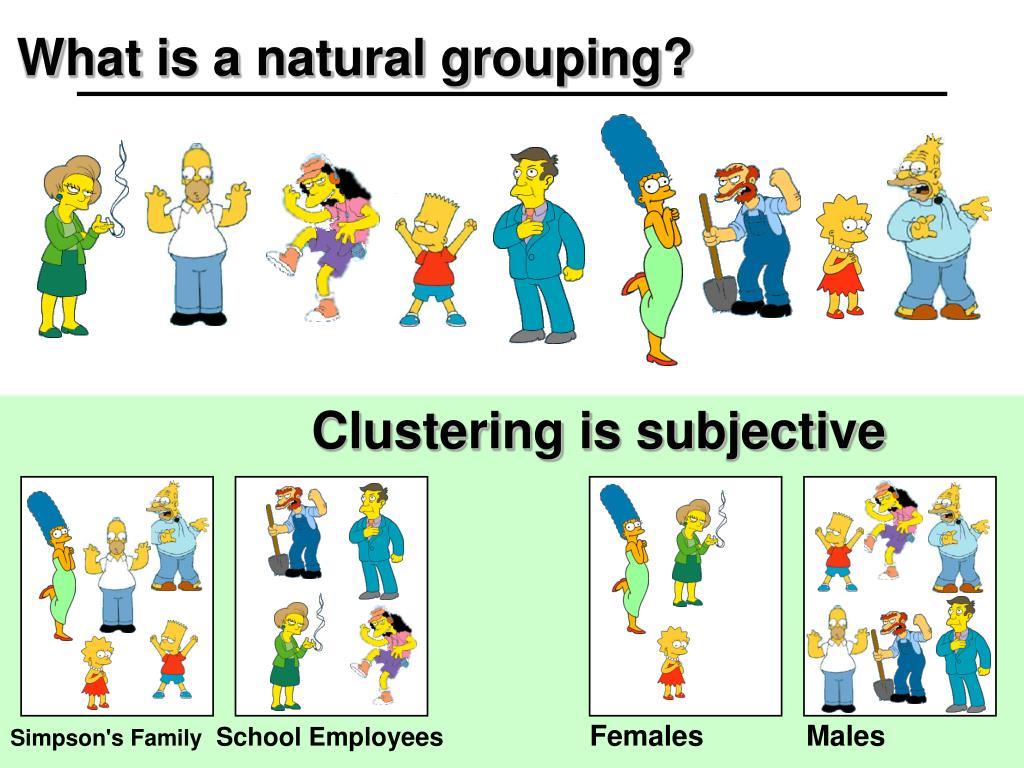 What is a natural grouping?

Clustering is subjective

Simpson's Family School Employees Females Males